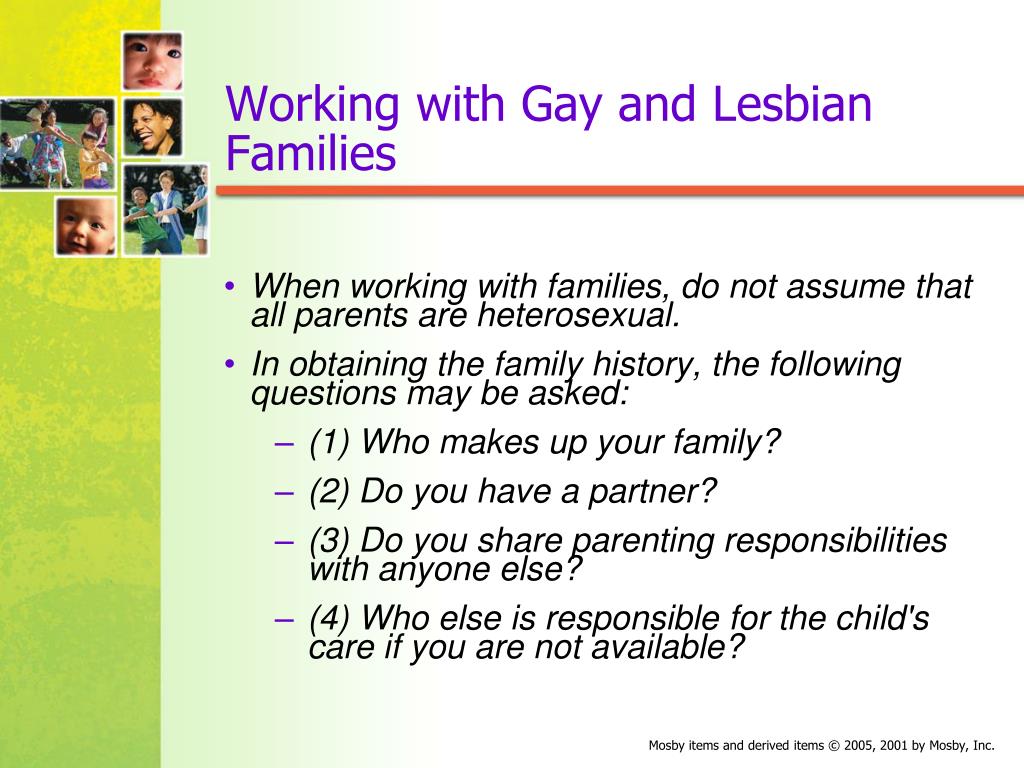 Working with Gay and Lesbian Families

• When working with families, do not assume that all parents are heterosexual.
• In obtaining the family history, the following questions may be asked:
– (1) Who makes up your family?
– (2) Do you have a partner?
– (3) Do you share parenting responsibilities with anyone else?
– (4) Who else is responsible for the child's care if you are not available?

Mosby items and derived items © 2005, 2001 by Mosby, Inc.